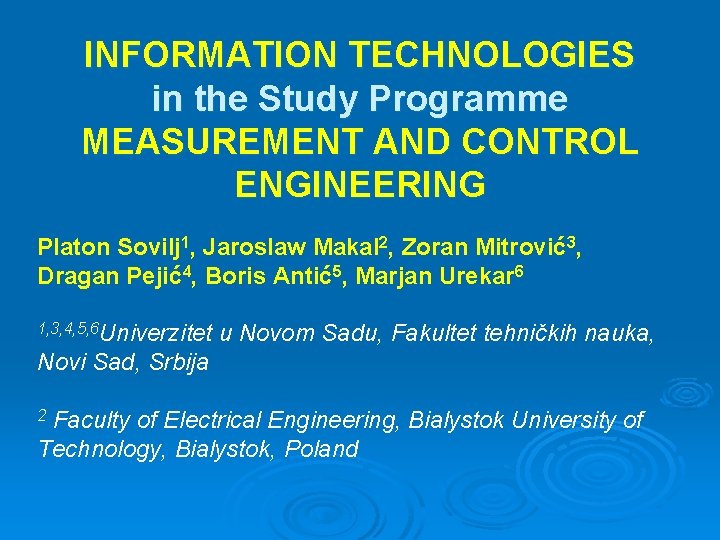 INFORMATION TECHNOLOGIES
in the Study Programme
MEASUREMENT AND CONTROL ENGINEERING

Platon Sovilj$^1$, Jaroslaw Makal$^2$, Zoran Mitrović$^3$, Dragan Pejić$^4$, Boris Antić$^5$, Marjan Urekar$^6$

$^{1,3,4,5,6}$Univerzitet u Novom Sadu, Fakultet tehničkih nauka, Novi Sad, Srbija

$^2$ Faculty of Electrical Engineering, Bialystok University of Technology, Bialystok, Poland